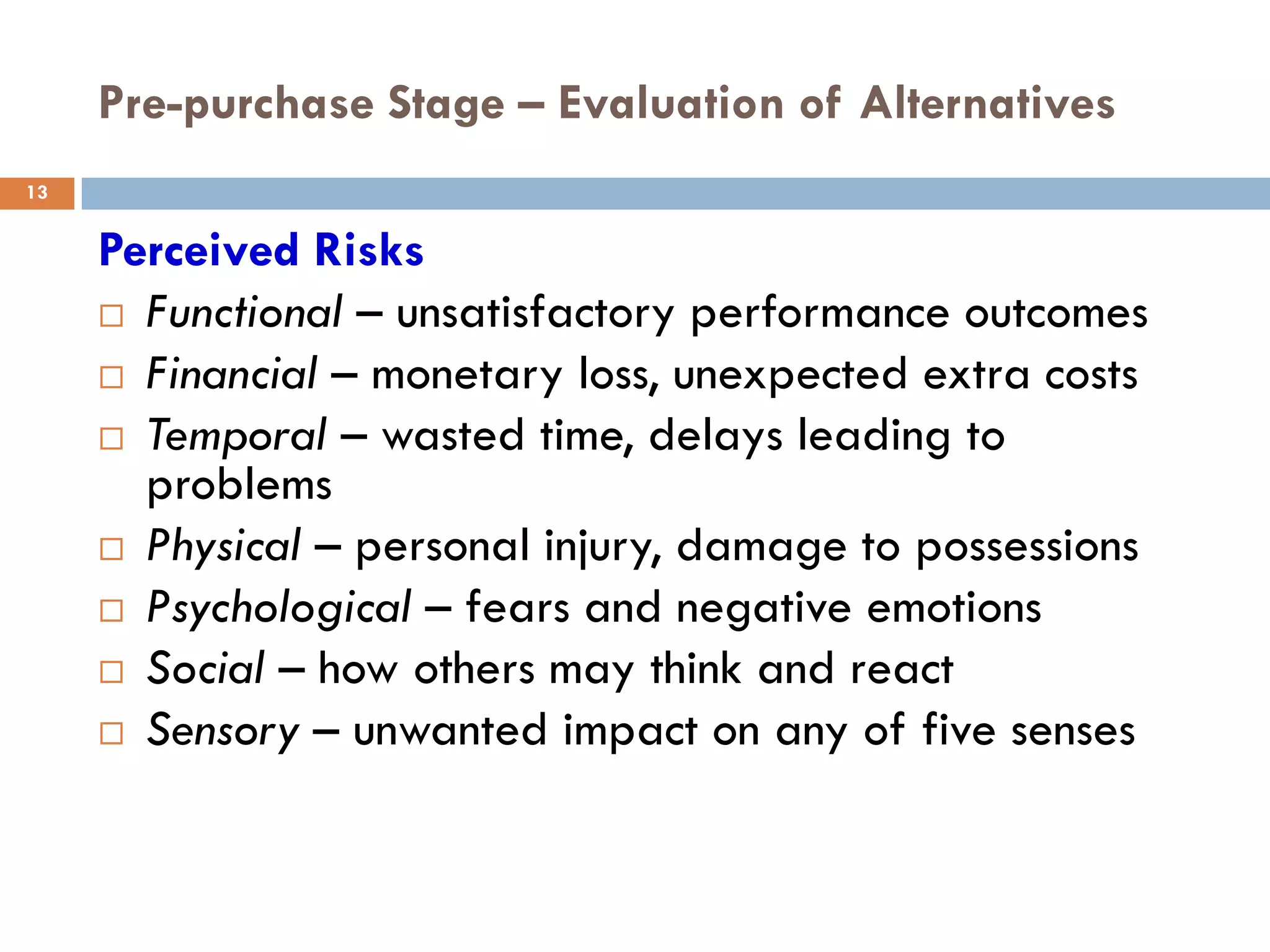 Pre-purchase Stage – Evaluation of Alternatives

13

Perceived Risks

□ Functional – unsatisfactory performance outcomes
□ Financial – monetary loss, unexpected extra costs
□ Temporal – wasted time, delays leading to problems
□ Physical – personal injury, damage to possessions
□ Psychological – fears and negative emotions
□ Social – how others may think and react
□ Sensory – unwanted impact on any of five senses